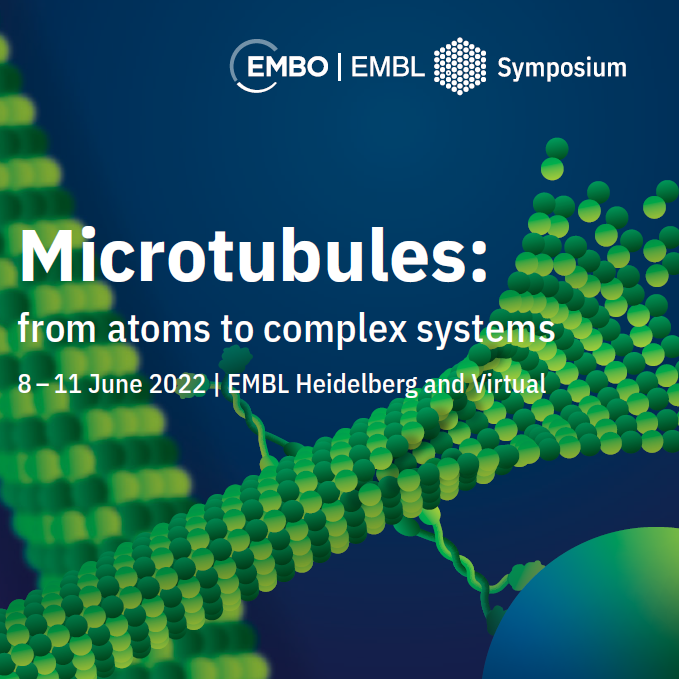 EMBO | EMBL Symposium

Microtubules:

from atoms to complex systems

8 – 11 June 2022 | EMBL Heidelberg and Virtual